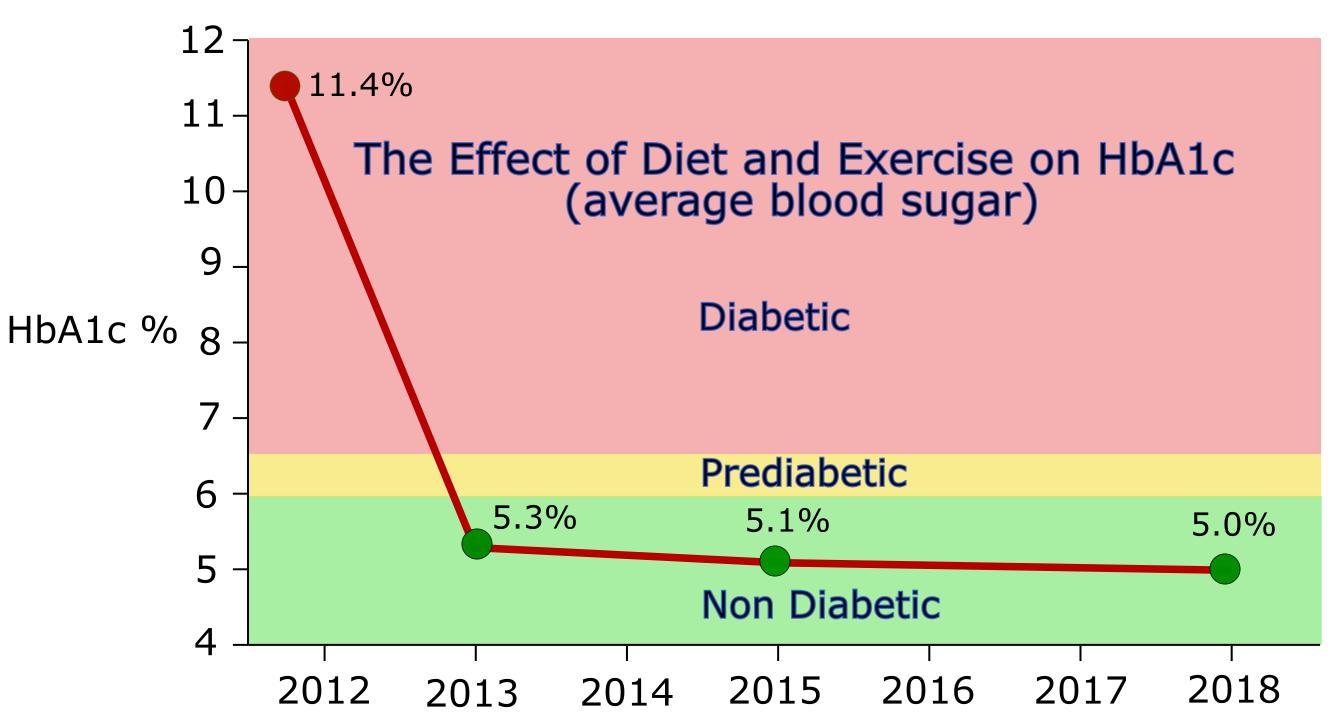 The Effect of Diet and Exercise on HbA1c
(average blood sugar)

HbA1c %

12
11
10
9
8
7
6
5
4

11.4%

Diabetic

Prediabetic

5.3%
5.1%
5.0%

Non Diabetic

2012
2013
2014
2015
2016
2017
2018